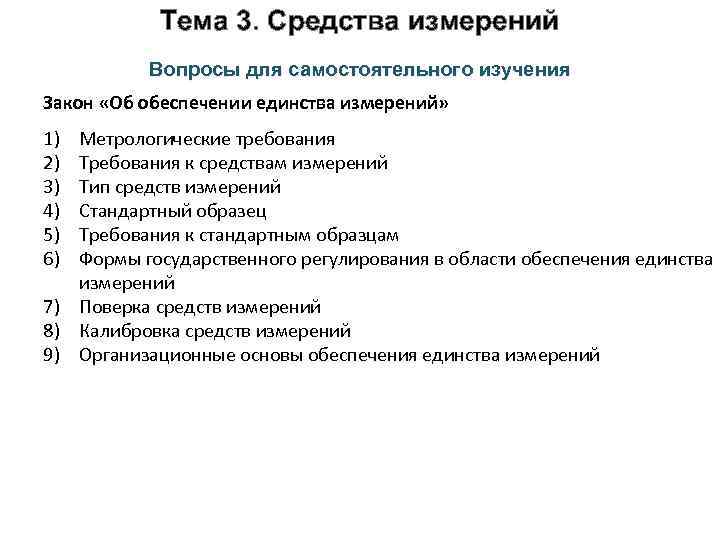 Тема 3. Средства измерений

Вопросы для самостоятельного изучения

Закон «Об обеспечении единства измерений»

1) Метрологические требования
2) Требования к средствам измерений
3) Тип средств измерений
4) Стандартный образец
5) Требования к стандартным образцам
6) Формы государственного регулирования в области обеспечения единства измерений
7) Поверка средств измерений
8) Калибровка средств измерений
9) Организационные основы обеспечения единства измерений